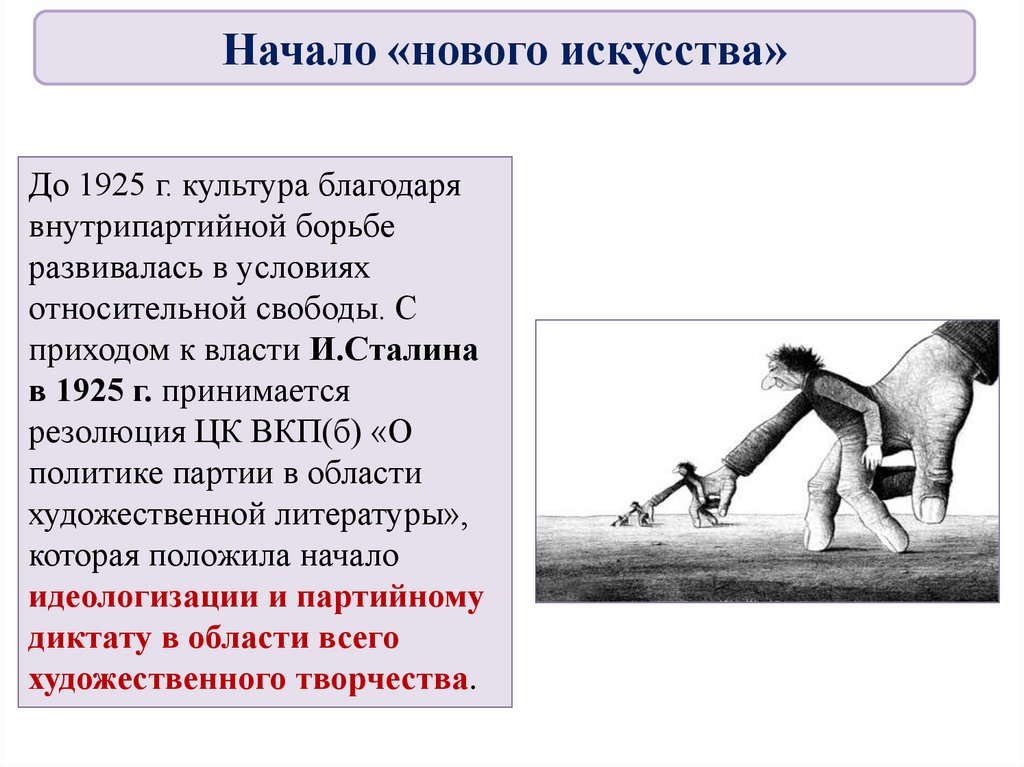 Начало «нового искусства»

До 1925 г. культура благодаря внутрипартийной борьбе развивалась в условиях относительной свободы. С приходом к власти И.Сталина в 1925 г. принимается резолюция ЦК ВКП(б) «О политике партии в области художественной литературы», которая положила начало идеологизации и партийному диктату в области всего художественного творчества.